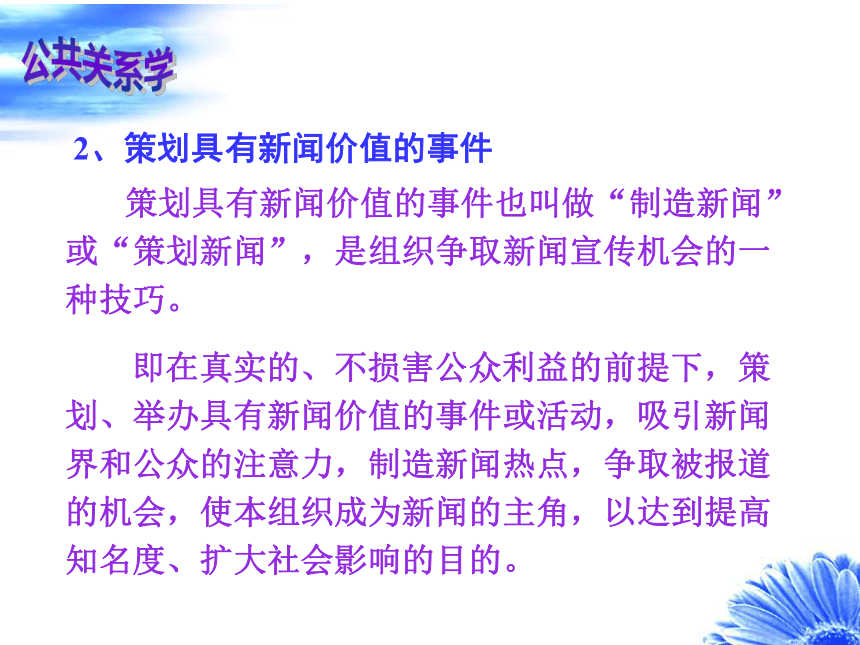 公共关系学

2、策划具有新闻价值的事件

策划具有新闻价值的事件也叫做“制造新闻”或“策划新闻”，是组织争取新闻宣传机会的一种技巧。

即在真实的、不损害公众利益的前提下，策划、举办具有新闻价值的事件或活动，吸引新闻界和公众的注意力，制造新闻热点，争取被报道的机会，使本组织成为新闻的主角，以达到提高知名度、扩大社会影响的目的。